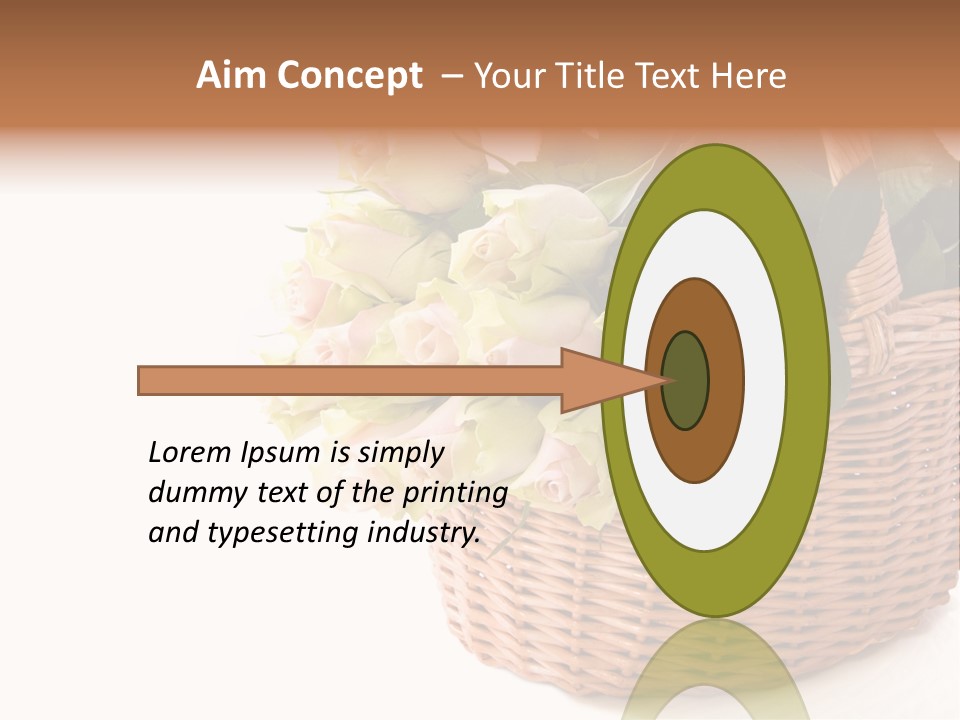 Aim Concept – Your Title Text Here

Lorem Ipsum is simply dummy text of the printing and typesetting industry.